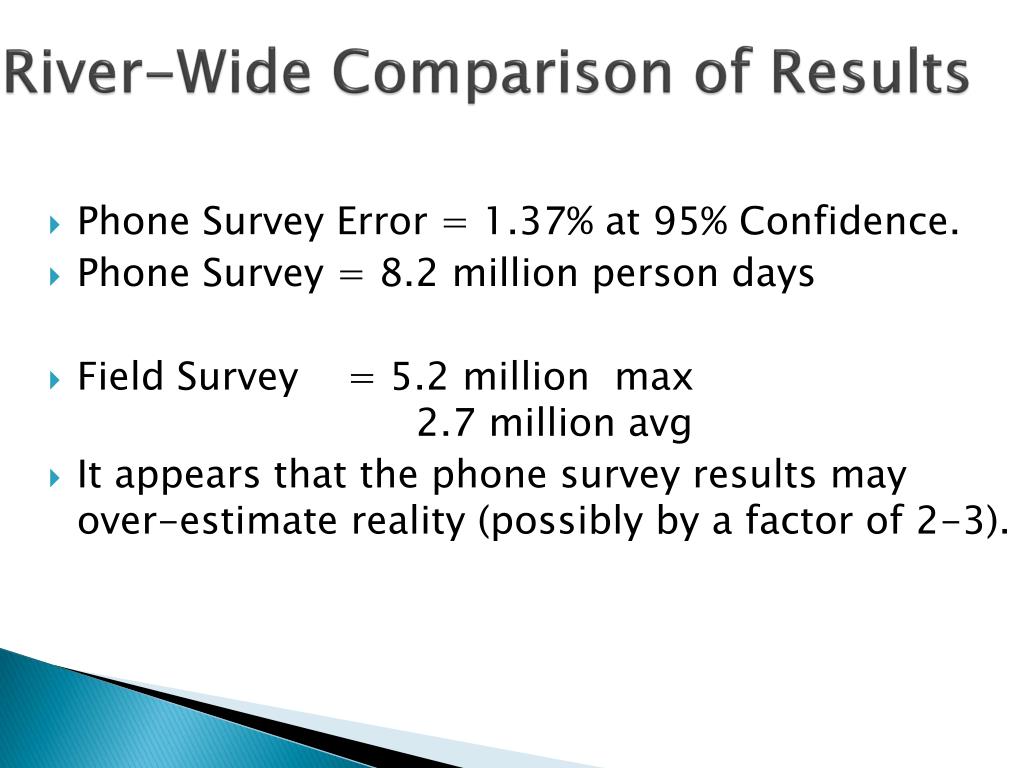 River-Wide Comparison of Results

Phone Survey Error = 1.37% at 95% Confidence.
Phone Survey = 8.2 million person days

Field Survey = 5.2 million max
2.7 million avg

It appears that the phone survey results may over-estimate reality (possibly by a factor of 2-3).